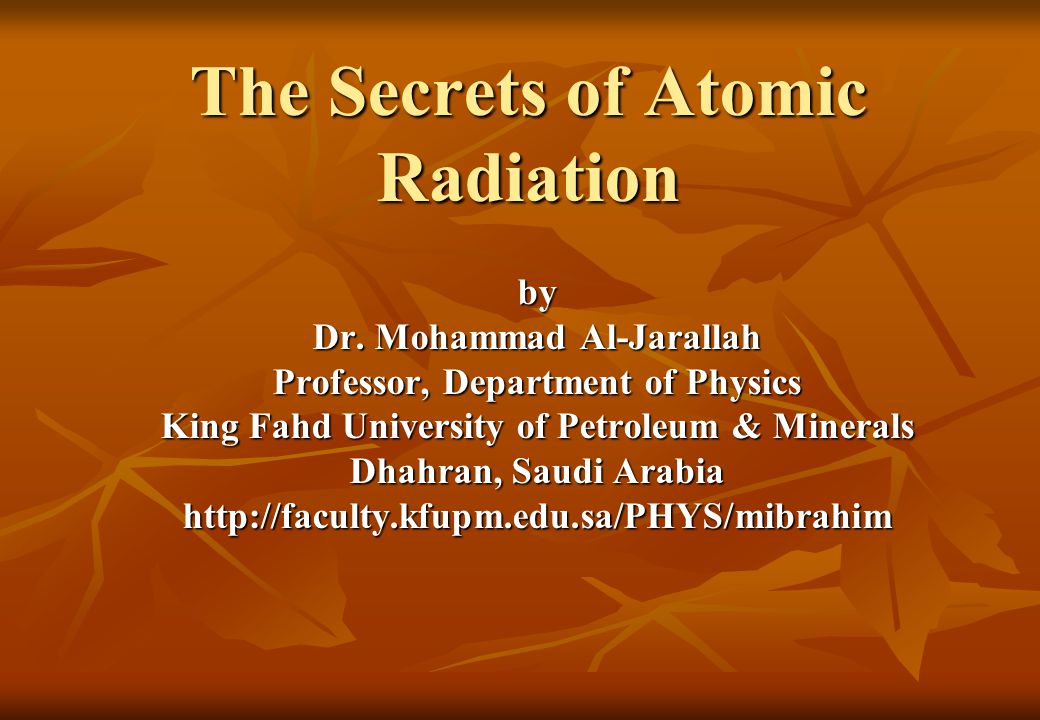 The Secrets of Atomic Radiation

by
Dr. Mohammad Al-Jarallah
Professor, Department of Physics
King Fahd University of Petroleum & Minerals
Dhahran, Saudi Arabia
http://faculty.kfupm.edu.sa/PHYS/mibrahim